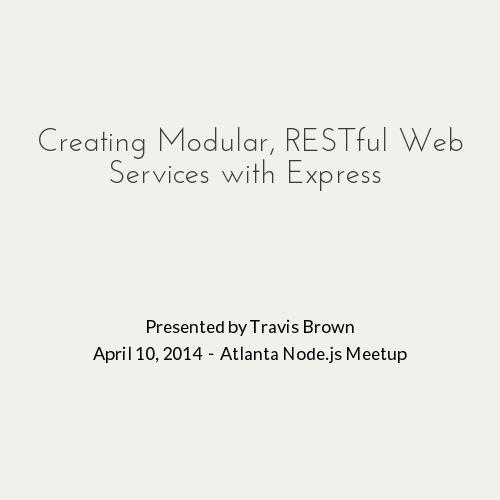 Creating Modular, RESTful Web Services with Express

Presented by Travis Brown
April 10, 2014 - Atlanta Node.js Meetup